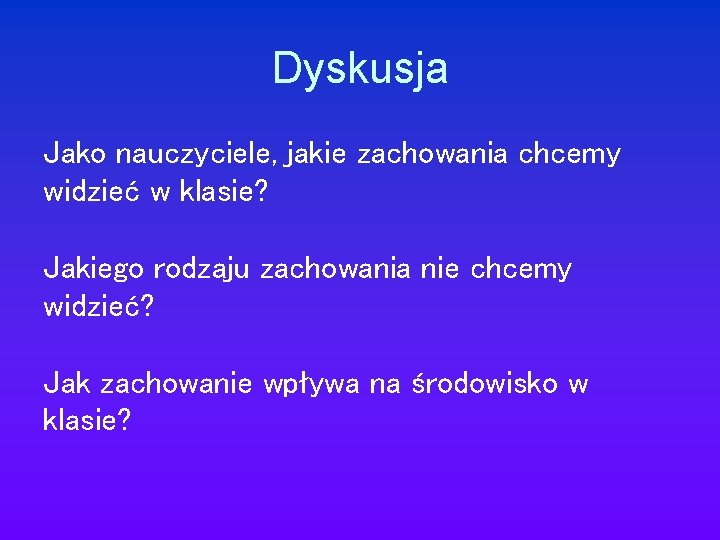 Dyskusja

Jako nauczyciele, jakie zachowania chcemy widzieć w klasie?

Jakiego rodzaju zachowania nie chcemy widzieć?

Jak zachowanie wpływa na środowisko w klasie?